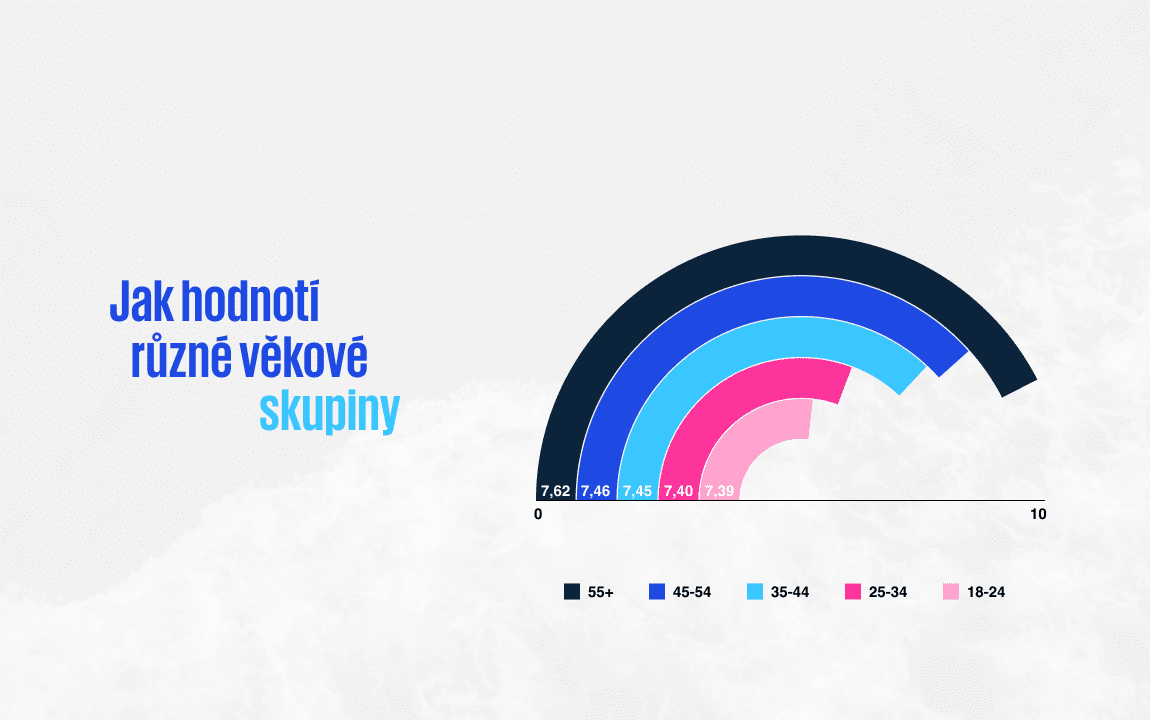 Jak hodnotí různé věkové skupiny

7,62
7,46
7,45
7,40
7,39

0
10

55+
45-54
35-44
25-34
18-24